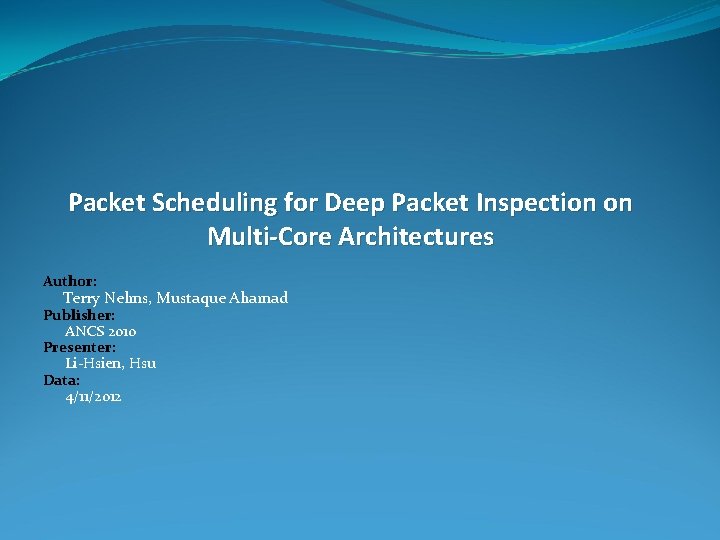 Packet Scheduling for Deep Packet Inspection on Multi-Core Architectures

Author:
Terry Nelms, Mustaque Ahamad
Publisher:
ANCS 2010
Presenter:
Li-Hsien, Hsu
Data:
4/11/2012